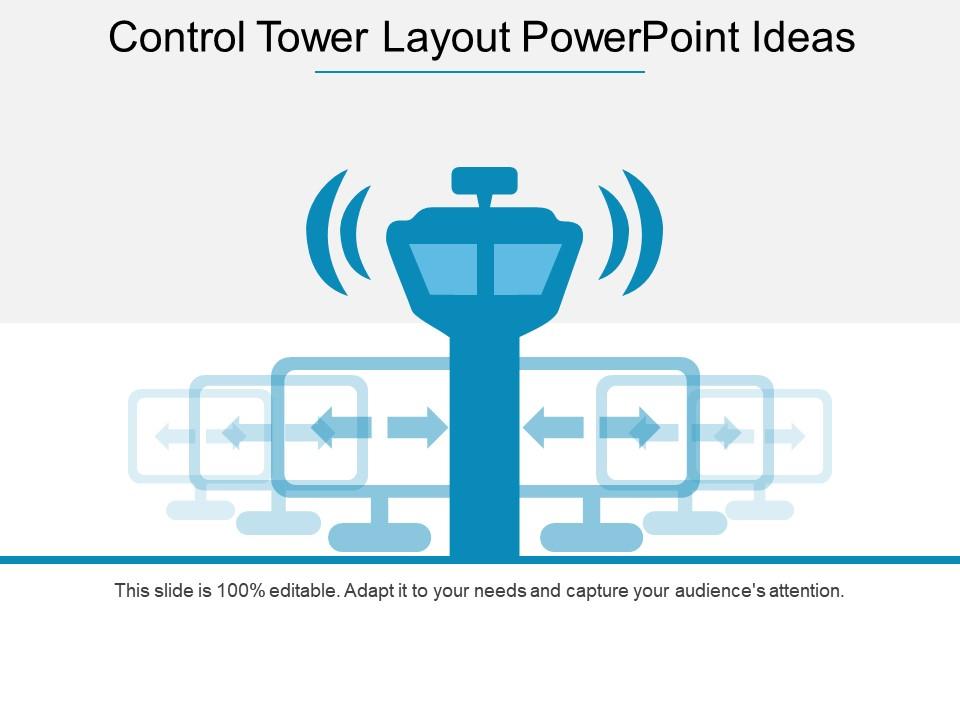 Control Tower Layout PowerPoint Ideas

This slide is 100% editable. Adapt it to your needs and capture your audience's attention.